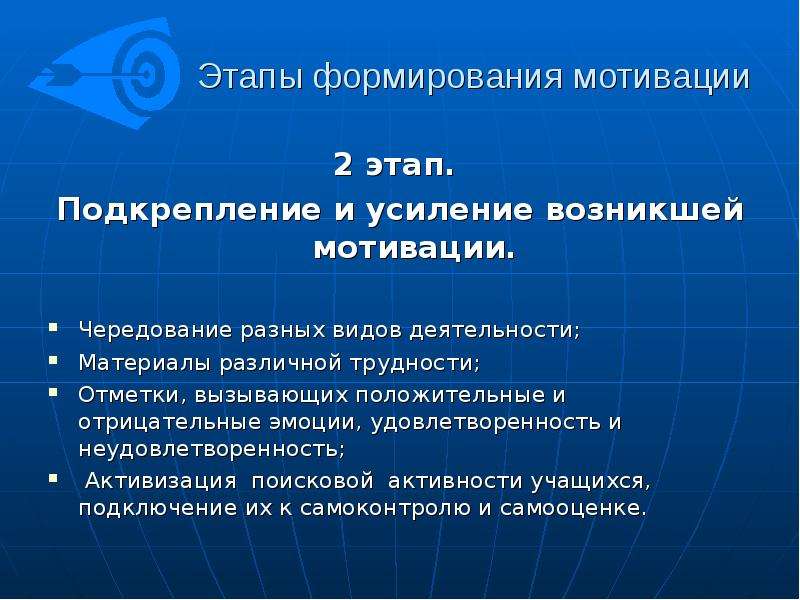 Этапы формирования мотивации

2 этап.

Подкрепление и усиление возникшей мотивации.

• Чередование разных видов деятельности;
• Материалы различной трудности;
• Отметки, вызывающих положительные и отрицательные эмоции, удовлетворенность и неудовлетворенность;
• Активизация поисковой активности учащихся, подключение их к самоконтролю и самооценке.